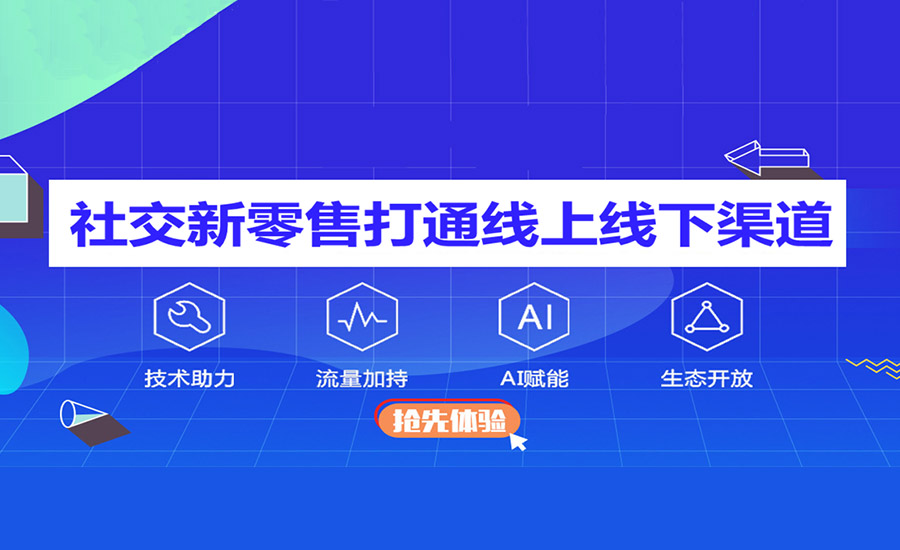 社交新零售打通线上线下渠道

AI

技术助力

流量加持

AI赋能

生态开放

抢先体验